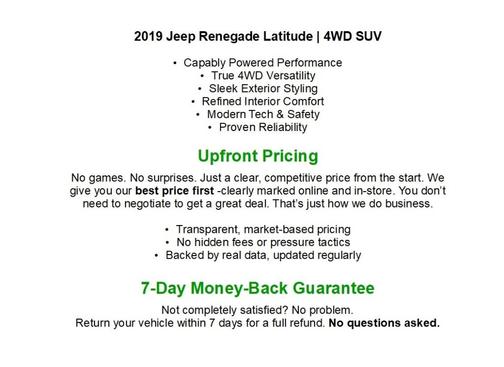 2019 Jeep Renegade Latitude | 4WD SUV

• Capably Powered Performance
• True 4WD Versatility
• Sleek Exterior Styling
• Refined Interior Comfort
• Modern Tech & Safety
• Proven Reliability

Upfront Pricing

No games. No surprises. Just a clear, competitive price from the start. We give you our best price first -clearly marked online and in-store. You don't need to negotiate to get a great deal. That's just how we do business.

• Transparent, market-based pricing
• No hidden fees or pressure tactics
• Backed by real data, updated regularly

7-Day Money-Back Guarantee

Not completely satisfied? No problem.
Return your vehicle within 7 days for a full refund. No questions asked.